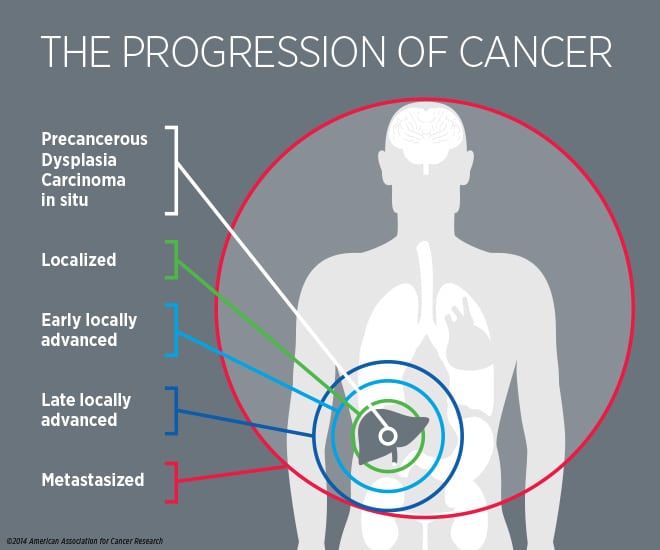 THE PROGRESSION OF CANCER

Precancerous Dysplasia Carcinoma in situ

Localized

Early locally advanced

Late locally advanced

Metastasized

©2014 American Association for Cancer Research